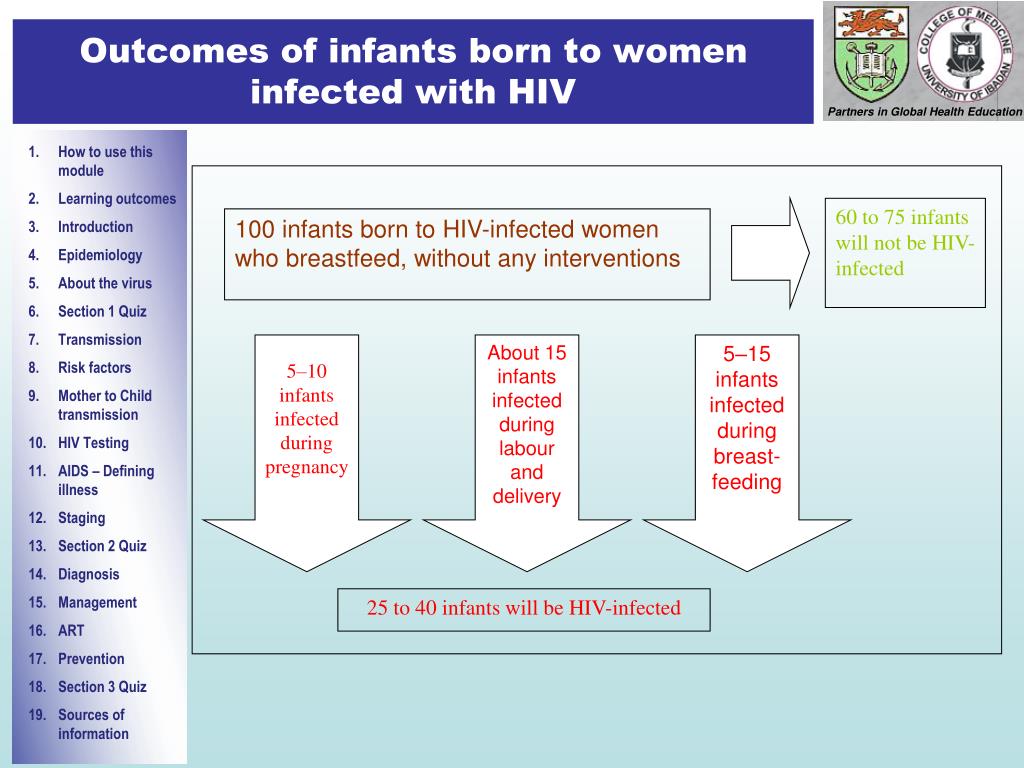 Outcomes of infants born to women infected with HIV

COLLEGE OF MEDICINE UNIVERSITY OF IBADAN

Partners in Global Health Education

1. How to use this module
2. Learning outcomes
3. Introduction
4. Epidemiology
5. About the virus
6. Section 1 Quiz
7. Transmission
8. Risk factors
9. Mother to Child transmission
10. HIV Testing
11. AIDS – Defining illness
12. Staging
13. Section 2 Quiz
14. Diagnosis
15. Management
16. ART
17. Prevention
18. Section 3 Quiz
19. Sources of information

100 infants born to HIV-infected women who breastfeed, without any interventions

60 to 75 infants will not be HIV-infected

5–10 infants infected during pregnancy

About 15 infants infected during labour and delivery

5–15 infants infected during breast-feeding

25 to 40 infants will be HIV-infected